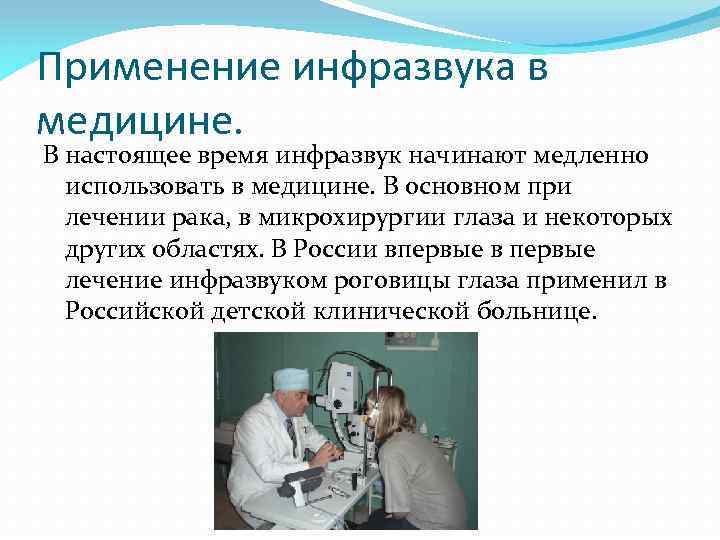 Применение инфразвука в медицине.

В настоящее время инфразвук начинают медленно использовать в медицине. В основном при лечении рака, в микрохирургии глаза и некоторых других областях. В России впервые в первые лечение инфразвуком роговицы глаза применил в Российской детской клинической больнице.